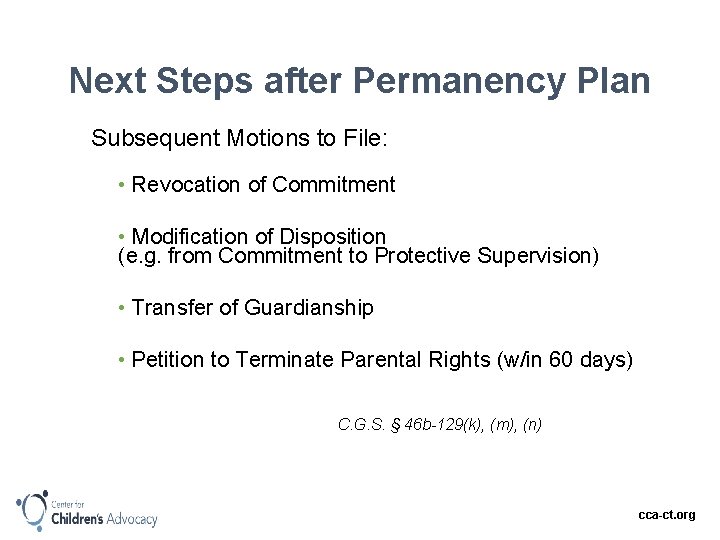 Next Steps after Permanency Plan

Subsequent Motions to File:

• Revocation of Commitment

• Modification of Disposition
(e.g. from Commitment to Protective Supervision)

• Transfer of Guardianship

• Petition to Terminate Parental Rights (w/in 60 days)

C.G.S. § 46b-129(k), (m), (n)

Center for Children's Advocacy

cca-ct.org